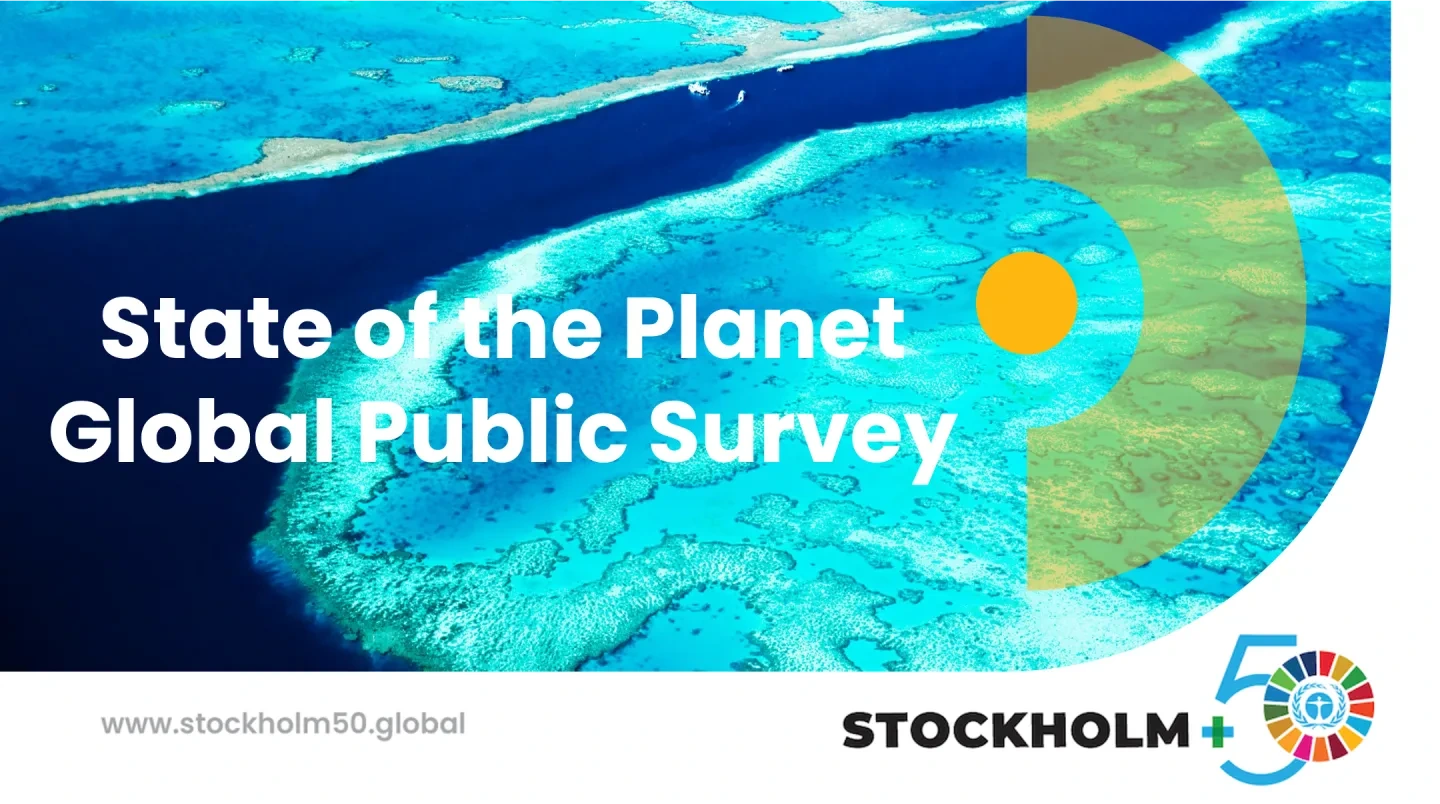 State of the Planet Global Public Survey

www.stockholm50.global

STOCKHOLM+50